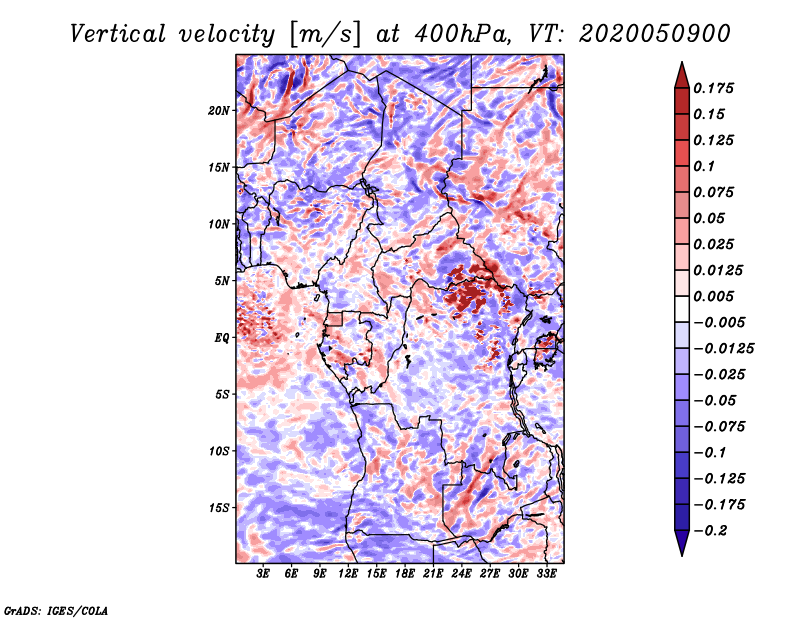 Vertical velocity [m/s] at 400hPa, VT: 2020050900

20N
15N
10N
5N
EQ
5S
10S
15S

3E 6E 9E 12E 15E 18E 21E 24E 27E 30E 33E

0.175
0.15
0.125
0.1
0.075
0.05
0.025
0.0125
0.005
−0.005
−0.0125
−0.025
−0.05
−0.075
−0.1
−0.125
−0.175
−0.2

GrADS: IGES/COLA